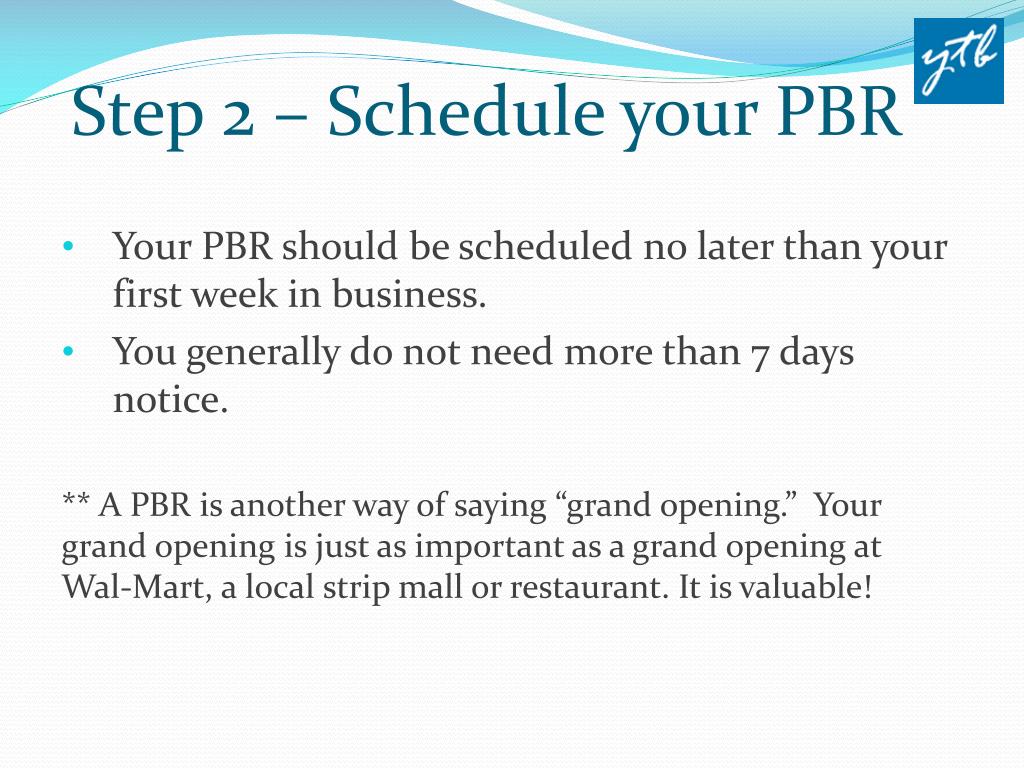 ytb

Step 2 – Schedule your PBR

• Your PBR should be scheduled no later than your first week in business.
• You generally do not need more than 7 days notice.

** A PBR is another way of saying “grand opening.” Your grand opening is just as important as a grand opening at Wal-Mart, a local strip mall or restaurant. It is valuable!